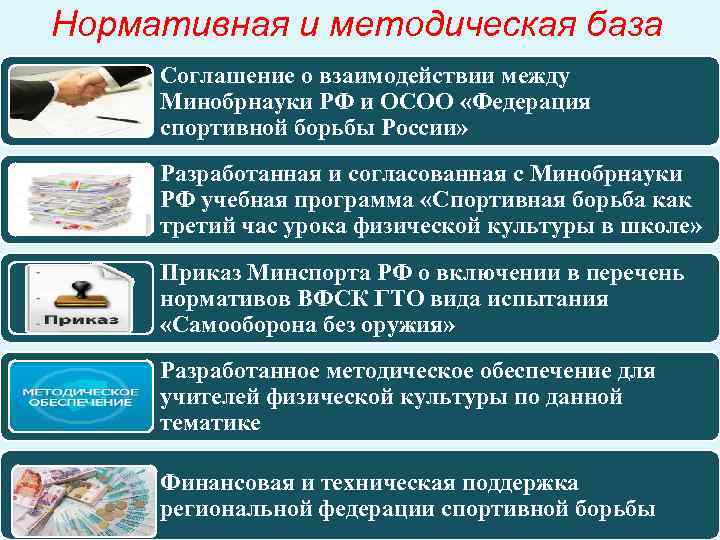 Нормативная и методическая база

Соглашение о взаимодействии между Минобрнауки РФ и ОСОО «Федерация спортивной борьбы России»

Разработанная и согласованная с Минобрнауки РФ учебная программа «Спортивная борьба как третий час урока физической культуры в школе»

Приказ

Приказ Минспорта РФ о включении в перечень нормативов ВФСК ГТО вида испытания «Самооборона без оружия»

МЕТОДИЧЕСКОЕ ОБЕСПЕЧЕНИЕ

Разработанное методическое обеспечение для учителей физической культуры по данной тематике

Финансовая и техническая поддержка региональной федерации спортивной борьбы